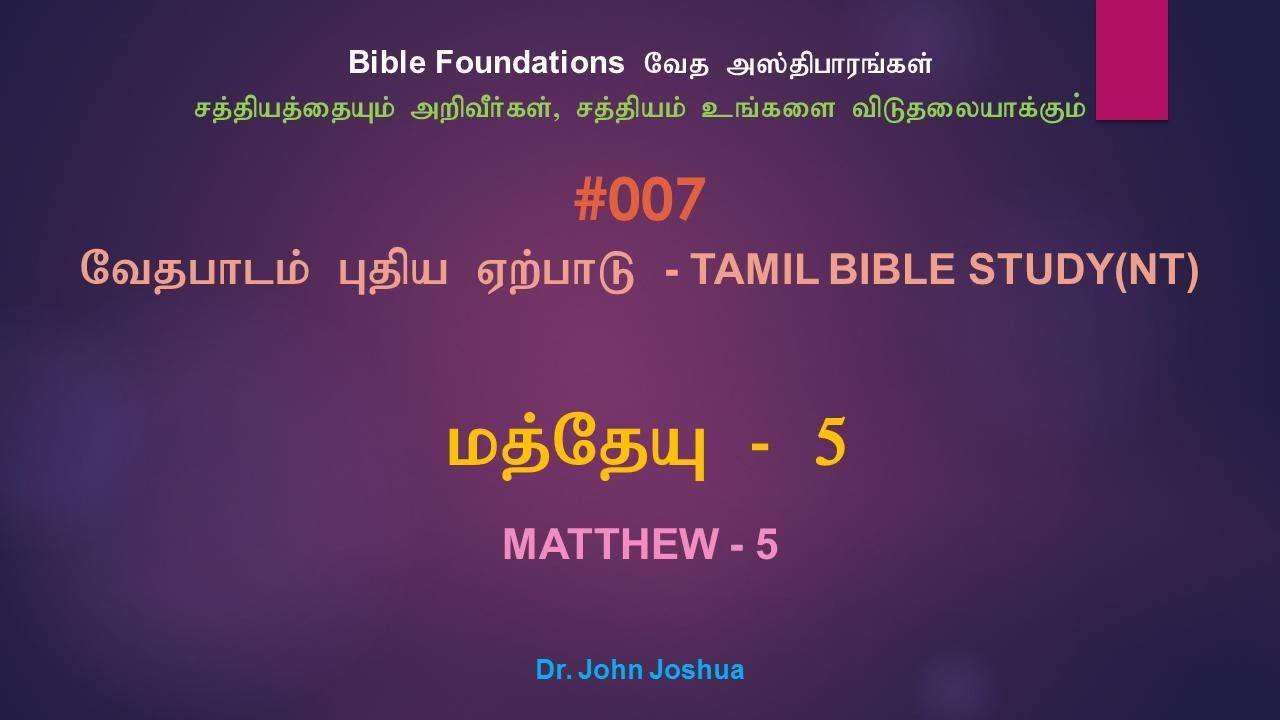 Bible Foundations வேத அஸ்திபாரங்கள்
சத்தியத்தையும் அறிவீர்கள், சத்தியம் உங்களை விடுதலையாக்கும்

#007
வேதபாடம் புதிய ஏற்பாடு - TAMIL BIBLE STUDY(NT)

மத்தேயு - 5

MATTHEW - 5

Dr. John Joshua